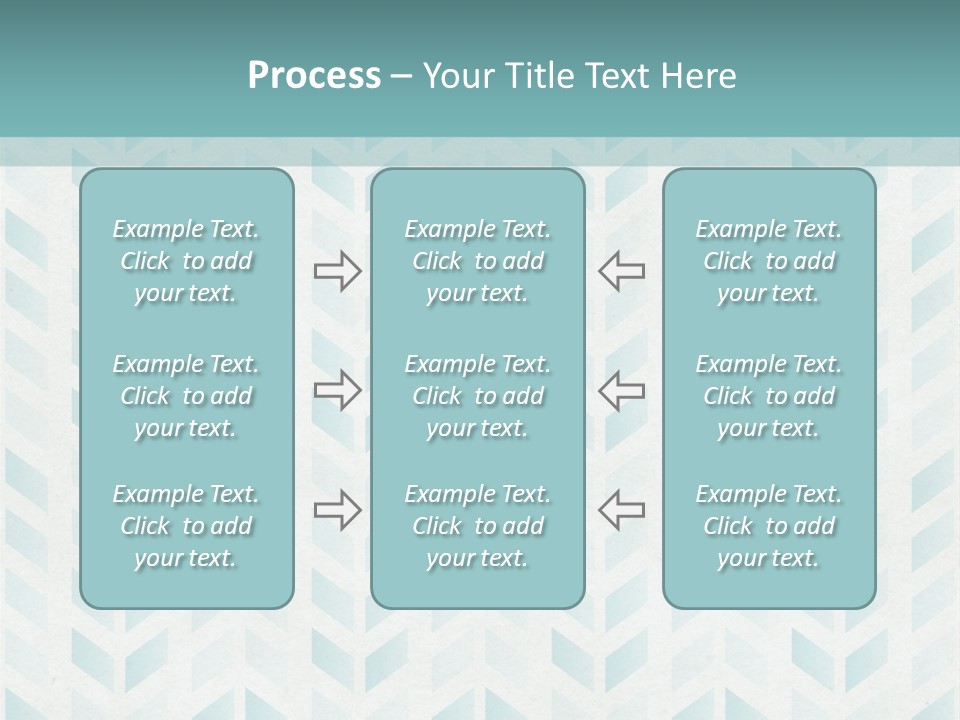 Process – Your Title Text Here

Example Text. Click to add your text.

Example Text. Click to add your text.

Example Text. Click to add your text.

Example Text. Click to add your text.

Example Text. Click to add your text.

Example Text. Click to add your text.

Example Text. Click to add your text.

Example Text. Click to add your text.

Example Text. Click to add your text.